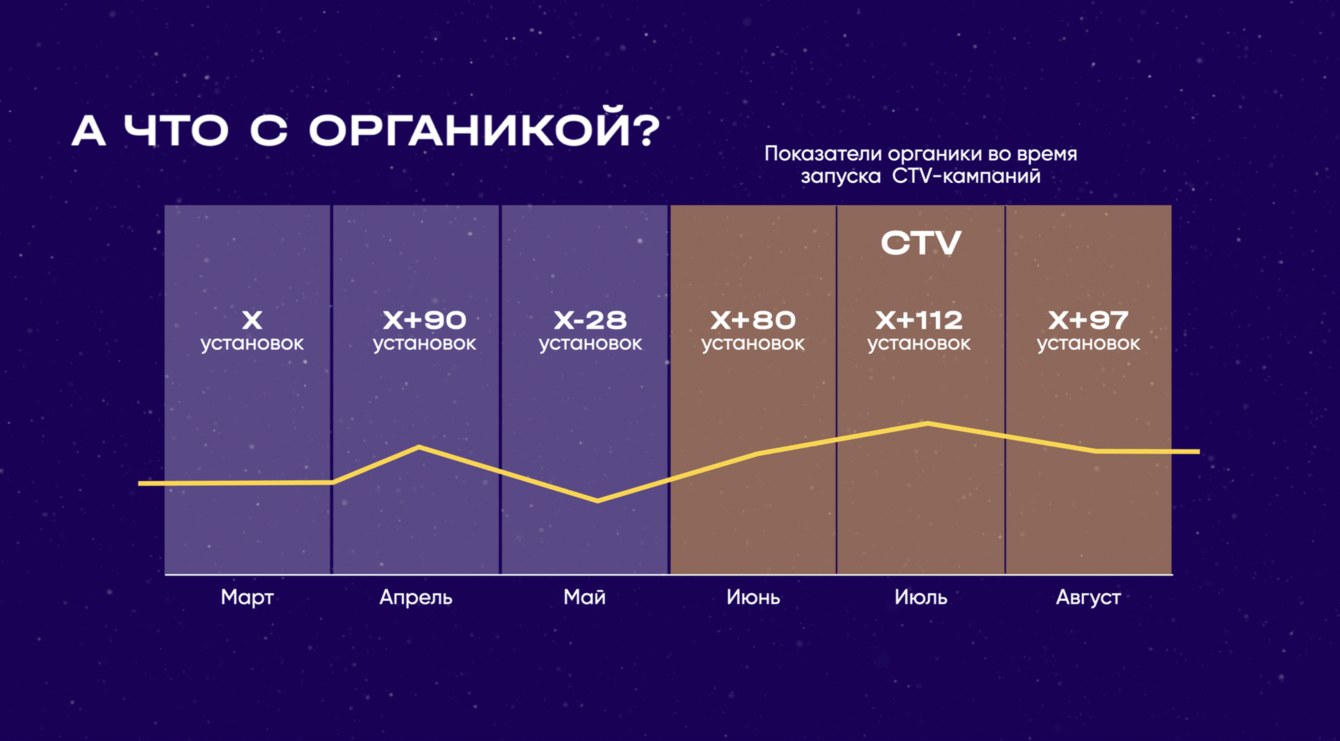 А ЧТО С ОРГАНИКОЙ?

Показатели органики во время запуска CTV-кампаний

CTV

X установок

X+90 установок

X-28 установок

X+80 установок

X+112 установок

X+97 установок

Март

Апрель

Май

Июнь

Июль

Август